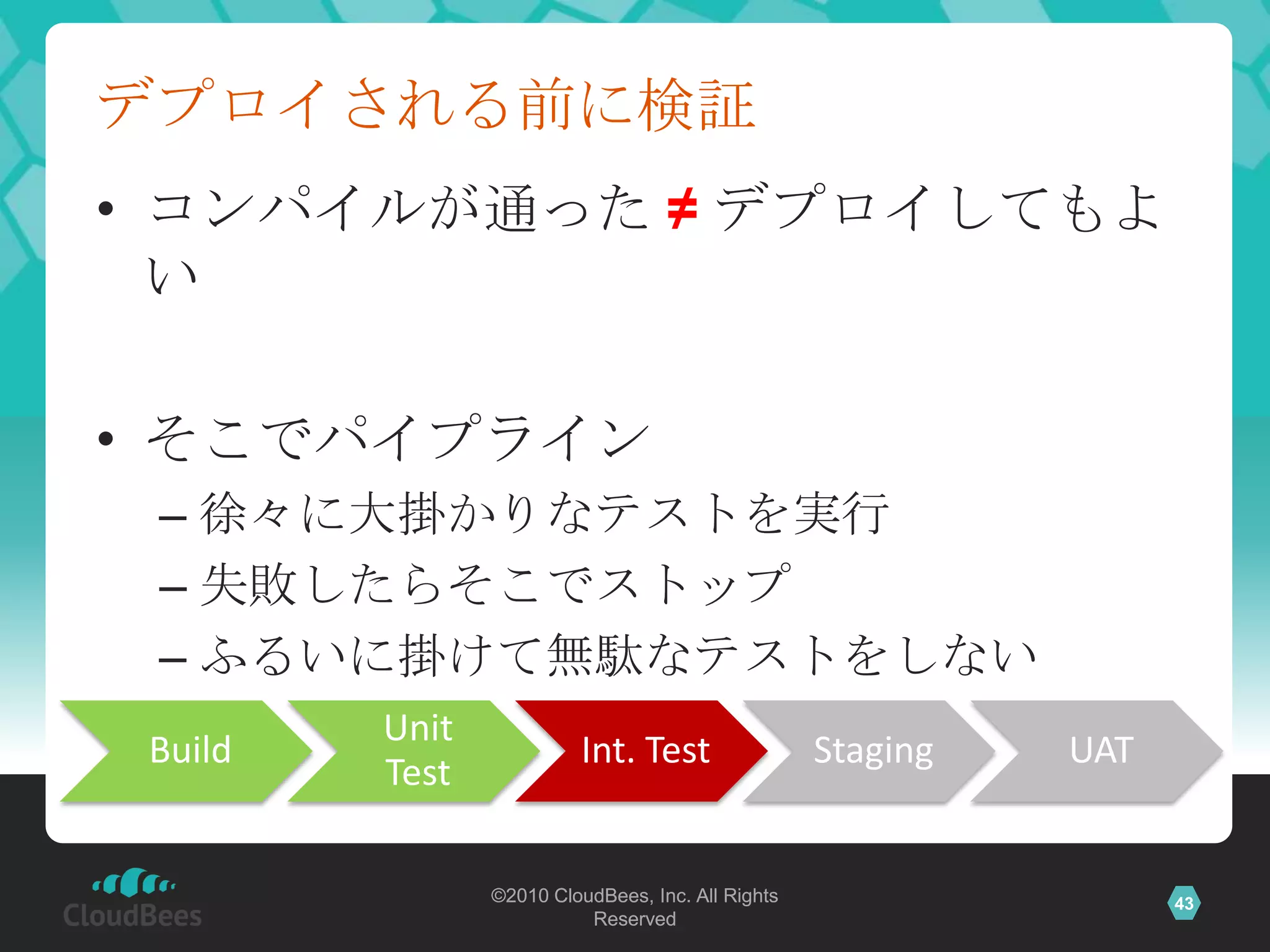 デプロイされる前に検証

• コンパイルが通った ≠ デプロイしてもよい

• そこでパイプライン
– 徐々に大掛かりなテストを実行
– 失敗したらそこでストップ
– ふるいに掛けて無駄なテストをしない

Build

Unit Test

Int. Test

Staging

UAT

CloudBees

©2010 CloudBees, Inc. All Rights Reserved

43